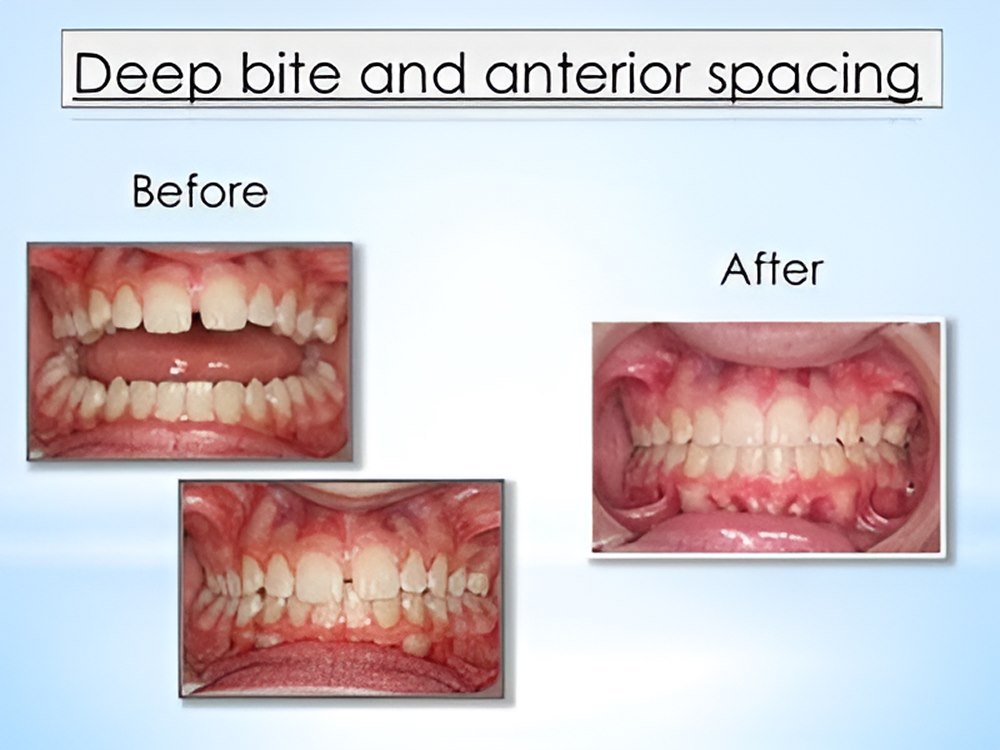 Deep bite and anterior spacing

Before

After